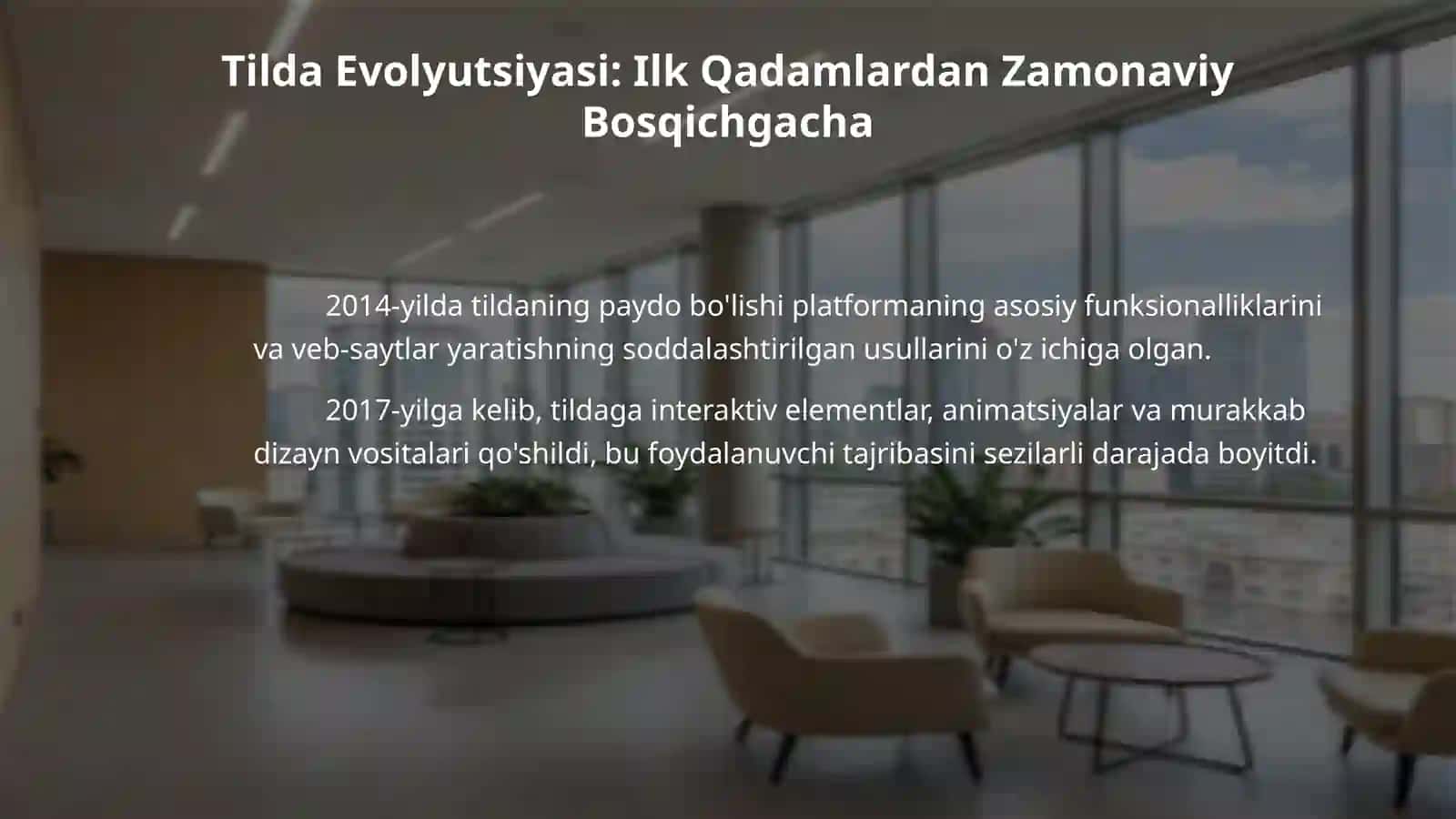 Tilda Evolyutsiyasi: Ilk Qadamlardan Zamonaviy Bosqichgacha

2014-yilda tildaning paydo bo'lishi platformaning asosiy funksionalliklarini va veb-saytlar yaratishning soddalashtirilgan usullarini o'z ichiga olgan.

2017-yilga kelib, tildaga interaktiv elementlar, animatsiyalar va murakkab dizayn vositalari qo'shildi, bu foydalanuvchi tajribasini sezilarli darajada boyitdi.